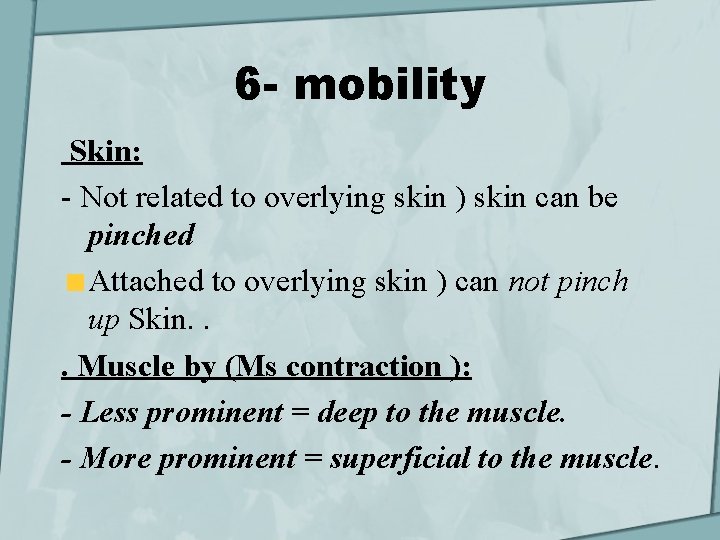 6- mobility

Skin:

- Not related to overlying skin ) skin can be pinched

• Attached to overlying skin ) can not pinch up Skin. .

. Muscle by (Ms contraction ):

- Less prominent = deep to the muscle.

- More prominent = superficial to the muscle.